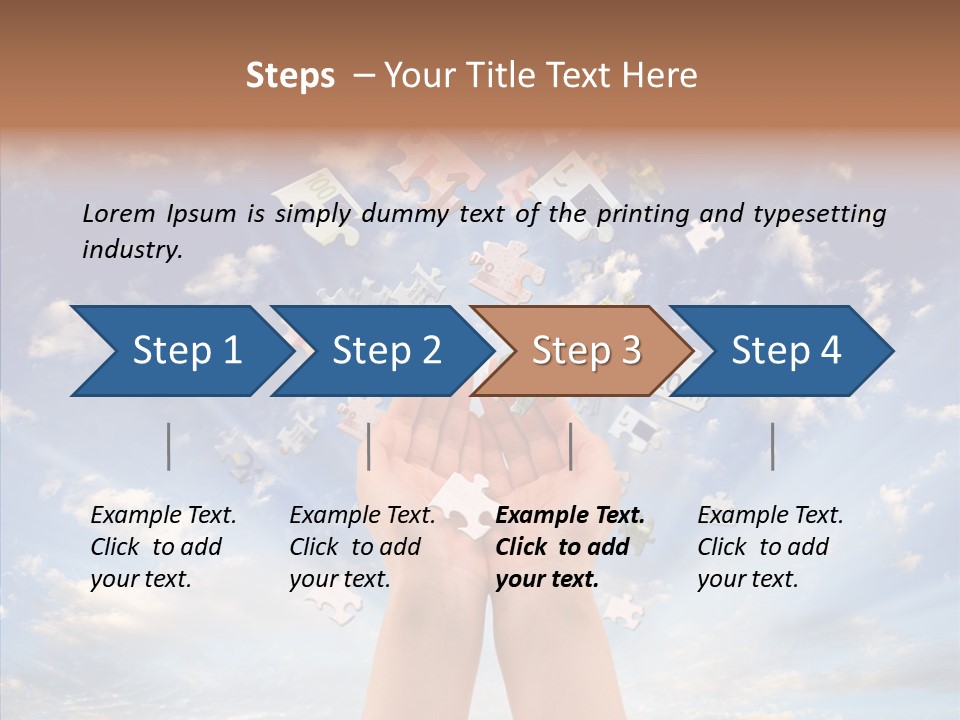 Steps – Your Title Text Here

Lorem Ipsum is simply dummy text of the printing and typesetting industry.

Step 1

Step 2

Step 3

Step 4

Example Text. Click to add your text.

Example Text. Click to add your text.

Example Text. Click to add your text.

Example Text. Click to add your text.